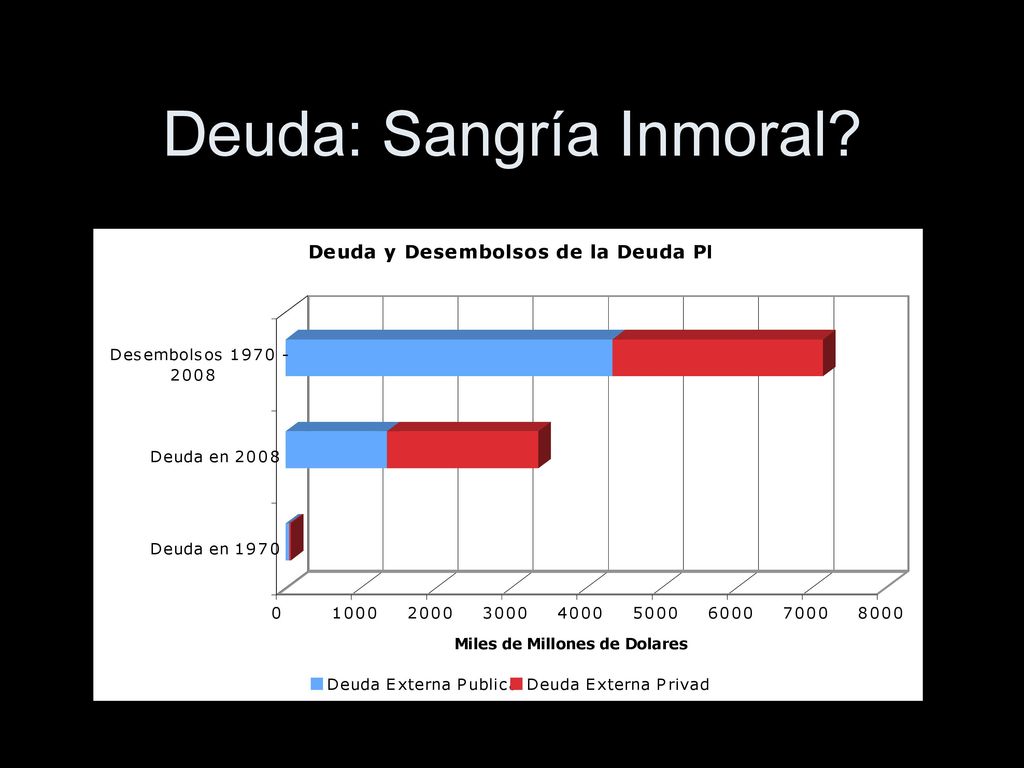 Deuda: Sangría Inmoral?

Deuda y Desembolsos de la Deuda Pl

Desembolsos 1970 - 2008

Deuda en 2008

Deuda en 1970

0 1000 2000 3000 4000 5000 6000 7000 8000

Miles de Millones de Dolares

Deuda Externa Public Deuda Externa Privad